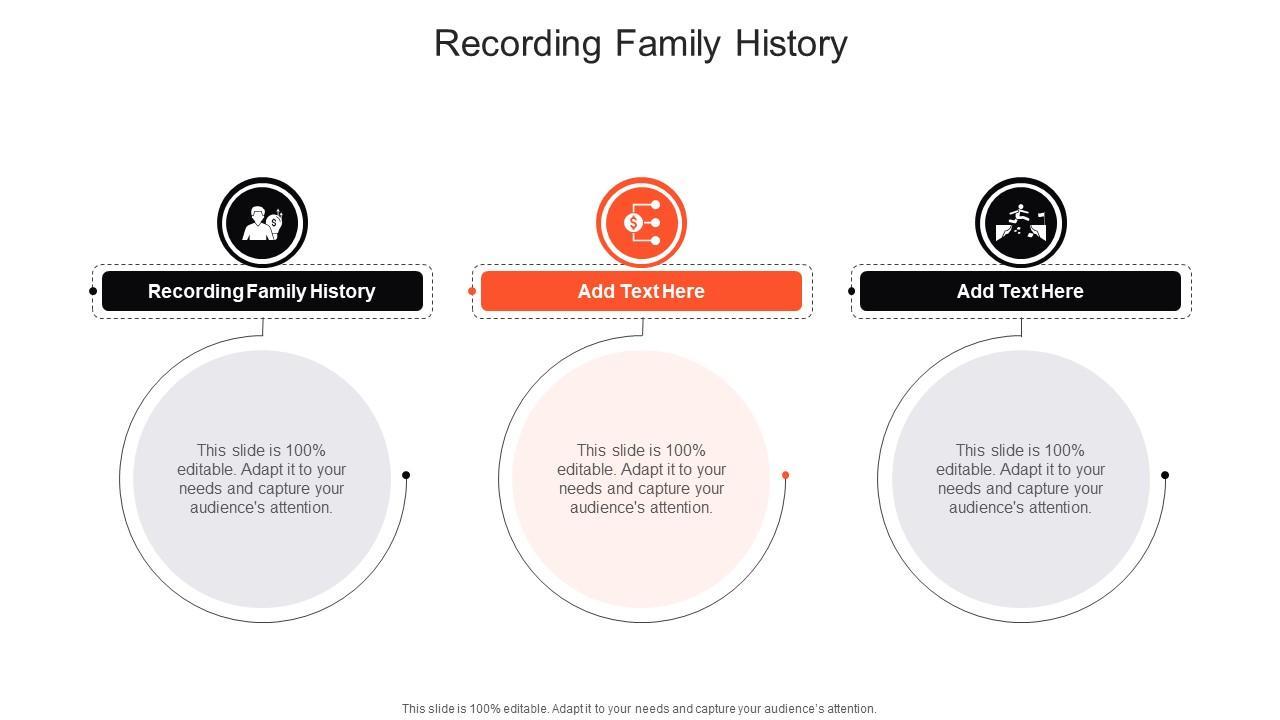 Recording Family History

Recording Family History

This slide is 100% editable. Adapt it to your needs and capture your audience's attention.

Add Text Here

This slide is 100% editable. Adapt it to your needs and capture your audience's attention.

Add Text Here

This slide is 100% editable. Adapt it to your needs and capture your audience's attention.

This slide is 100% editable. Adapt it to your needs and capture your audience's attention.